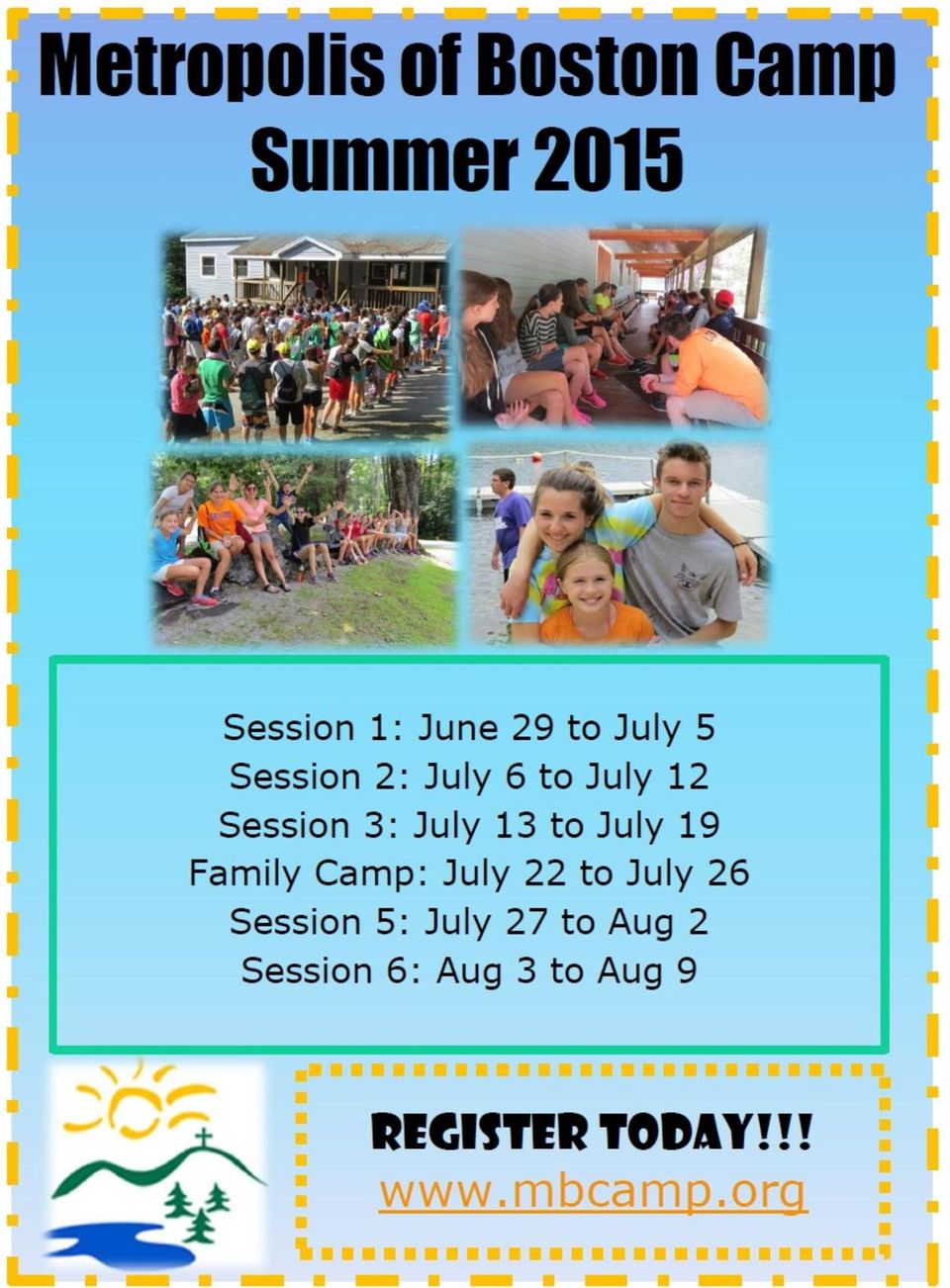 Metropolis of Boston Camp
Summer 2015

Session 1: June 29 to July 5
Session 2: July 6 to July 12
Session 3: July 13 to July 19
Family Camp: July 22 to July 26
Session 5: July 27 to Aug 2
Session 6: Aug 3 to Aug 9

REGISTER TODAY!!!
www.mbcamp.org